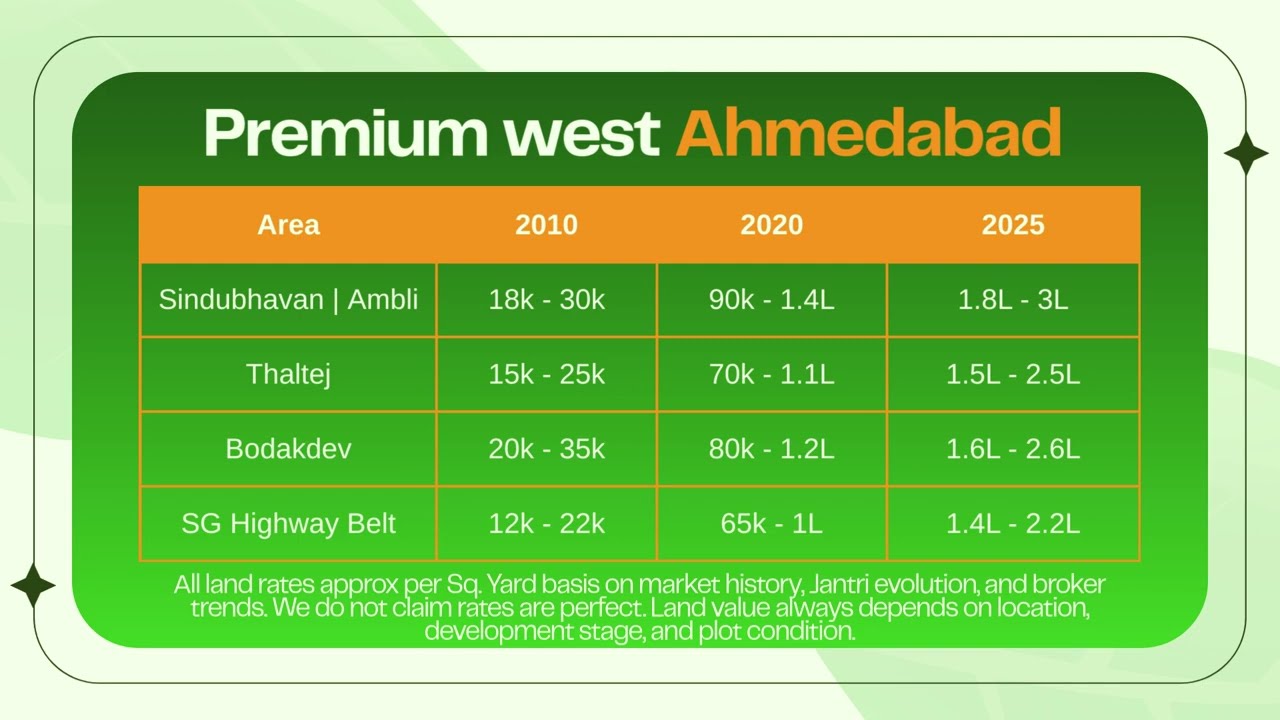 Premium west Ahmedabad

| Area | 2010 | 2020 | 2025 |
|---|---|---|---|
| Sindubhavan \| Ambli | 18k - 30k | 90k - 1.4L | 1.8L - 3L |
| Thaltej | 15k - 25k | 70k - 1.1L | 1.5L - 2.5L |
| Bodakdev | 20k - 35k | 80k - 1.2L | 1.6L - 2.6L |
| SG Highway Belt | 12k - 22k | 65k - 1L | 1.4L - 2.2L |

All land rates approx per Sq. Yard basis on market history, Jantri evolution, and broker trends. We do not claim rates are perfect. Land value always depends on location, development stage, and plot condition.